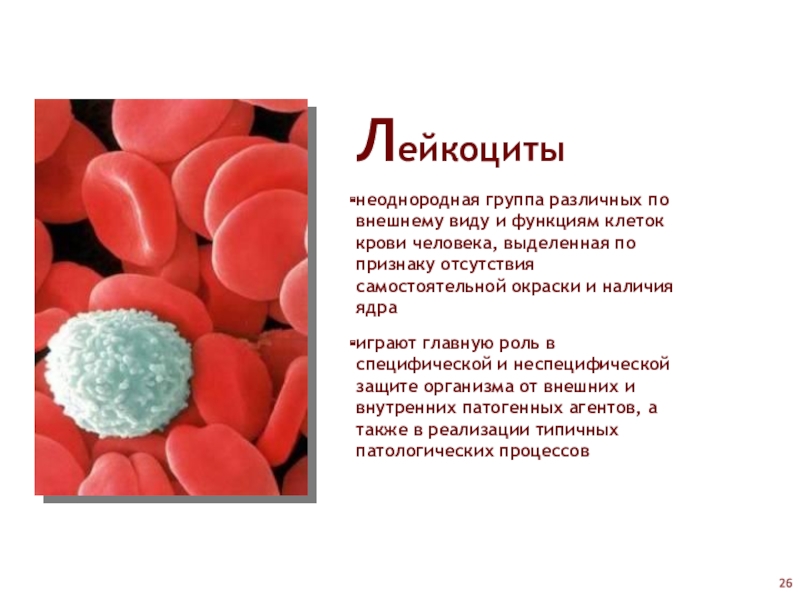 Лейкоциты

▪неоднородная группа различных по внешнему виду и функциям клеток крови человека, выделенная по признаку отсутствия самостоятельной окраски и наличия ядра

▪играют главную роль в специфической и неспецифической защите организма от внешних и внутренних патогенных агентов, а также в реализации типичных патологических процессов

26